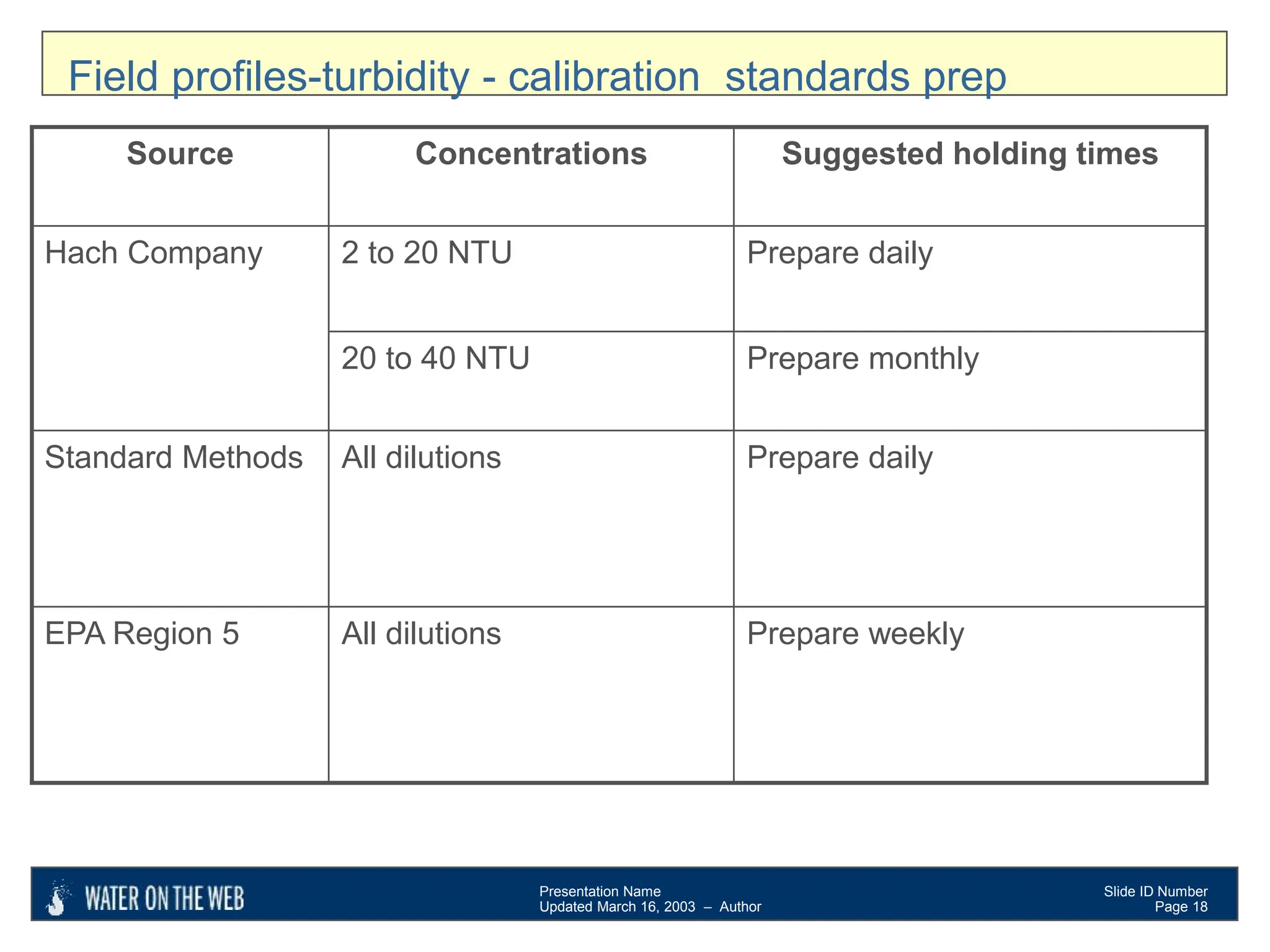 Field profiles-turbidity - calibration  standards prep

| Source | Concentrations | Suggested holding times |
|---|---|---|
| Hach Company | 2 to 20 NTU | Prepare daily |
| | 20 to 40 NTU | Prepare monthly |
| Standard Methods | All dilutions | Prepare daily |
| EPA Region 5 | All dilutions | Prepare weekly |

WATER ON THE WEB

Presentation Name
Updated March 16, 2003 – Author

Slide ID Number
Page 18